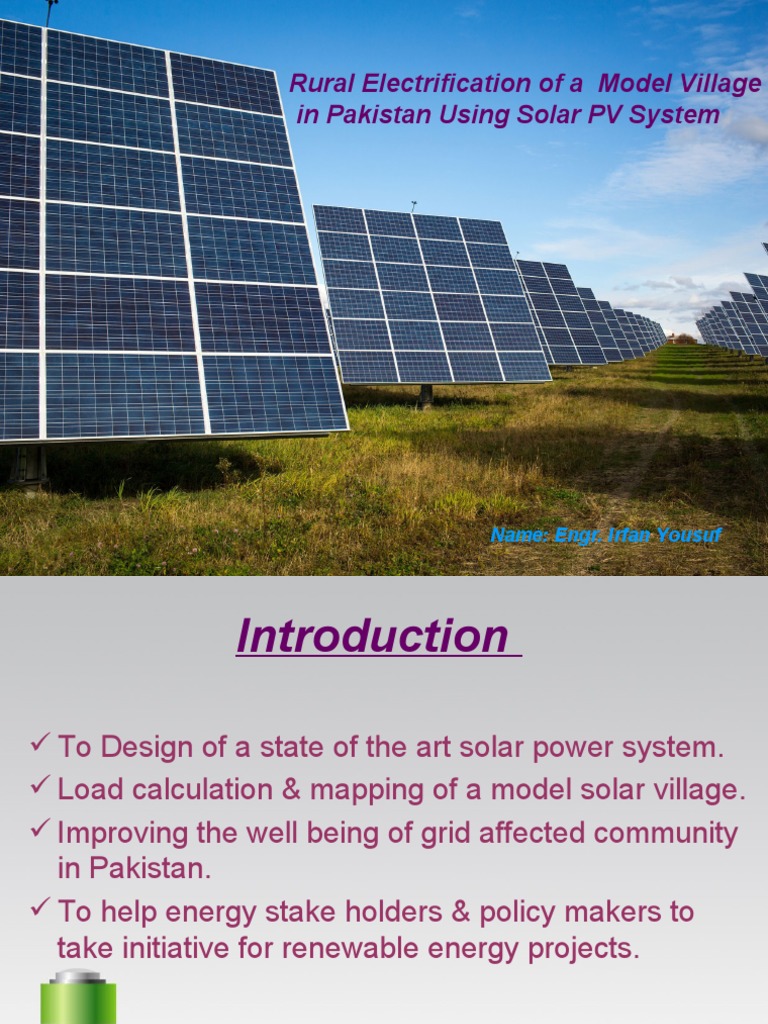 Rural Electrification of a Model Village in Pakistan Using Solar PV System

Name: Engr. Irfan Yousuf

Introduction

✓ To Design of a state of the art solar power system.
✓ Load calculation & mapping of a model solar village.
✓ Improving the well being of grid affected community in Pakistan.
✓ To help energy stake holders & policy makers to take initiative for renewable energy projects.